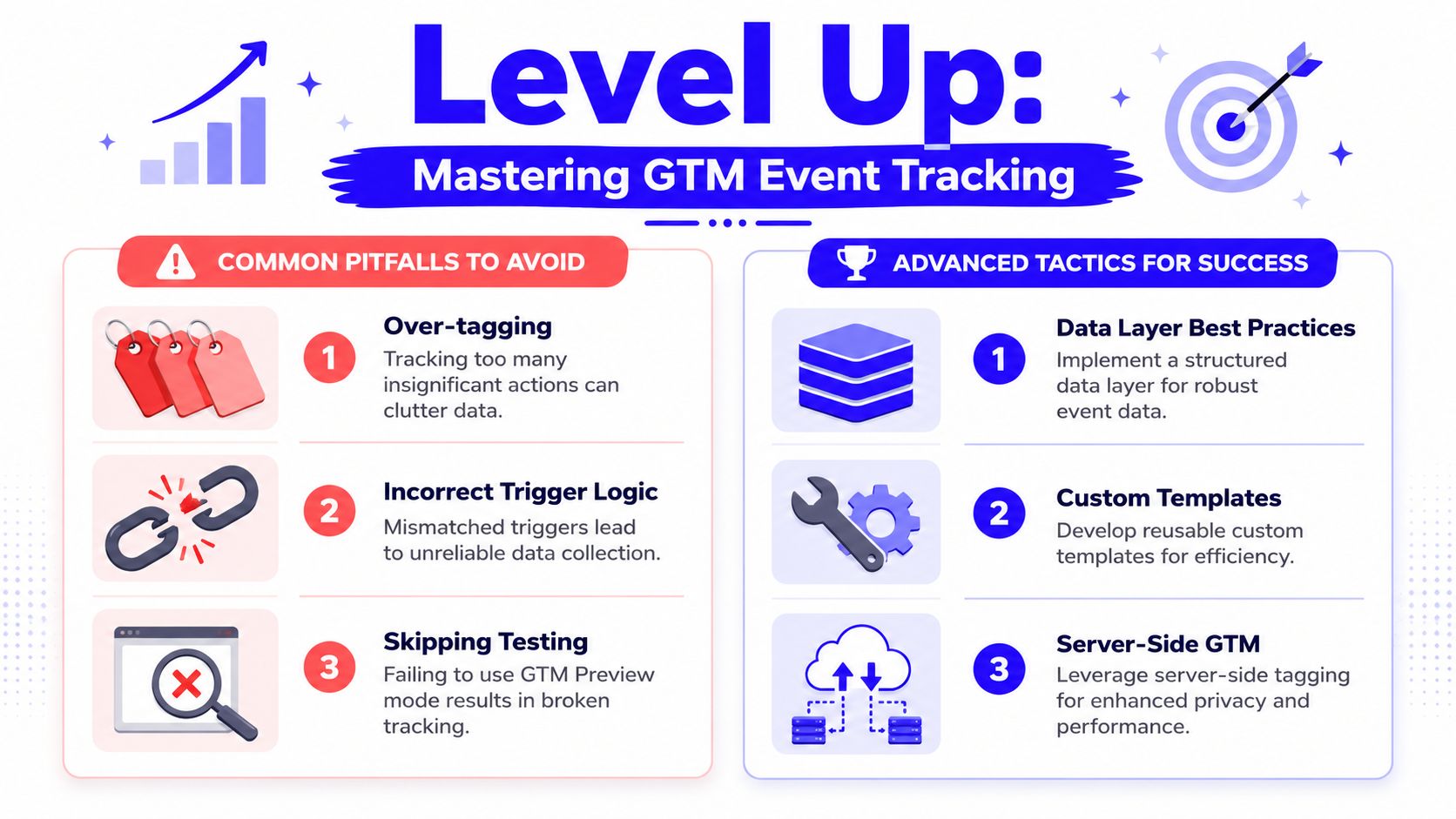 Level Up:
Mastering GTM Event Tracking

COMMON PITFALLS TO AVOID

1
Over-tagging
Tracking too many insignificant actions can clutter data.

2
Incorrect Trigger Logic
Mismatched triggers lead to unreliable data collection.

3
Skipping Testing
Failing to use GTM Preview mode results in broken tracking.

ADVANCED TACTICS FOR SUCCESS

1
Data Layer Best Practices
Implement a structured data layer for robust event data.

2
Custom Templates
Develop reusable custom templates for efficiency.

3
Server-Side GTM
Leverage server-side tagging for enhanced privacy and performance.